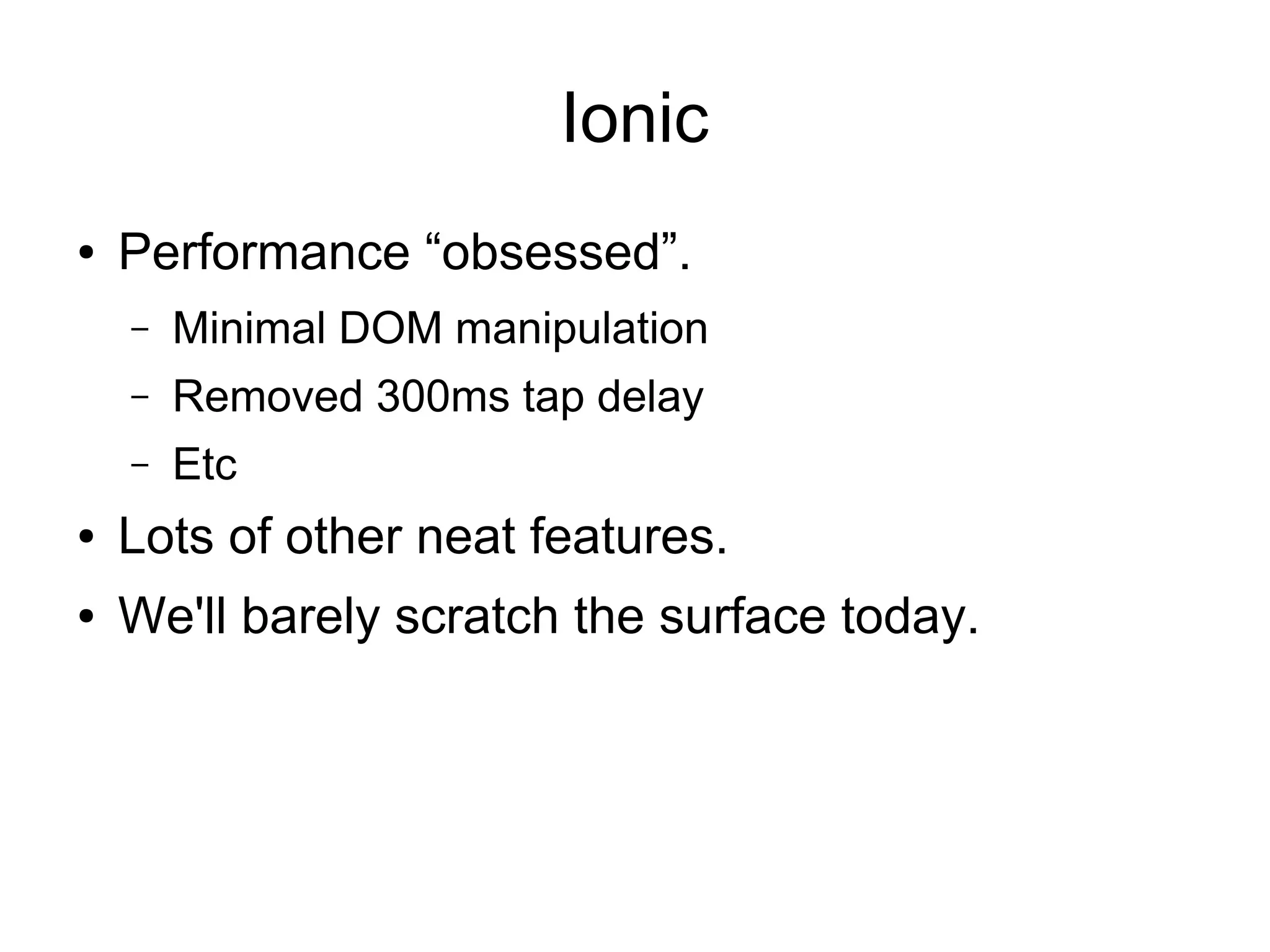 Ionic

• Performance “obsessed”.
  – Minimal DOM manipulation
  – Removed 300ms tap delay
  – Etc
• Lots of other neat features.
• We'll barely scratch the surface today.